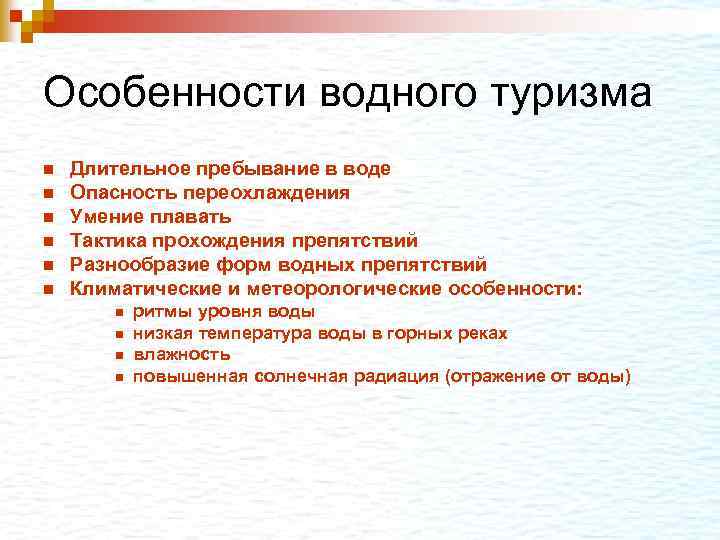 Особенности водного туризма

- Длительное пребывание в воде
- Опасность переохлаждения
- Умение плавать
- Тактика прохождения препятствий
- Разнообразие форм водных препятствий
- Климатические и метеорологические особенности:
  - ритмы уровня воды
  - низкая температура воды в горных реках
  - влажность
  - повышенная солнечная радиация (отражение от воды)